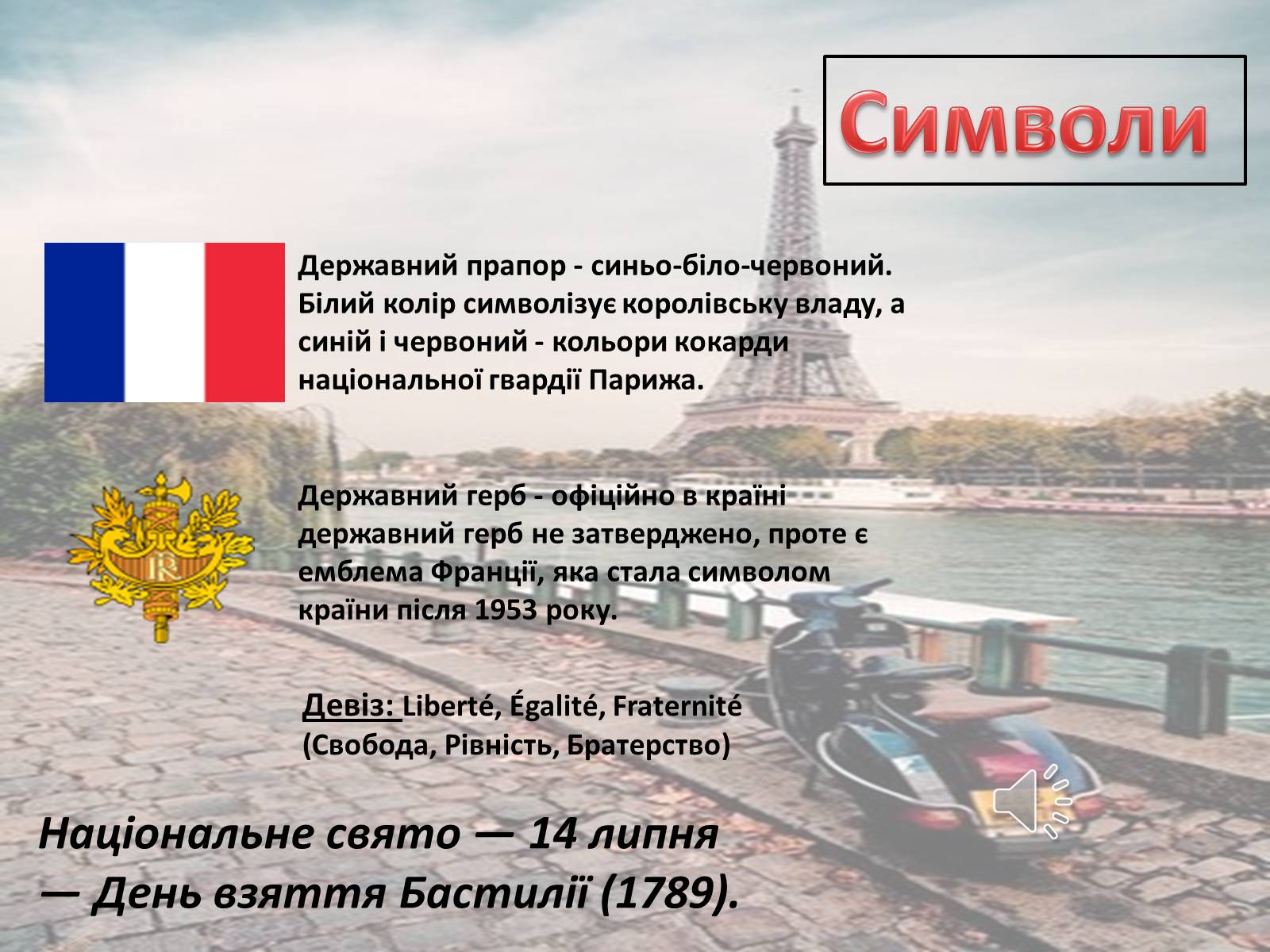 Символи

Державний прапор - синьо-біло-червоний. Білий колір символізує королівську владу, а синій і червоний - кольори кокарди національної гвардії Парижа.

RF

Державний герб - офіційно в країні державний герб не затверджено, проте є емблема Франції, яка стала символом країни після 1953 року.

Девіз: Liberté, Égalité, Fraternité (Свобода, Рівність, Братерство)

Національне свято — 14 липня — День взяття Бастилії (1789).